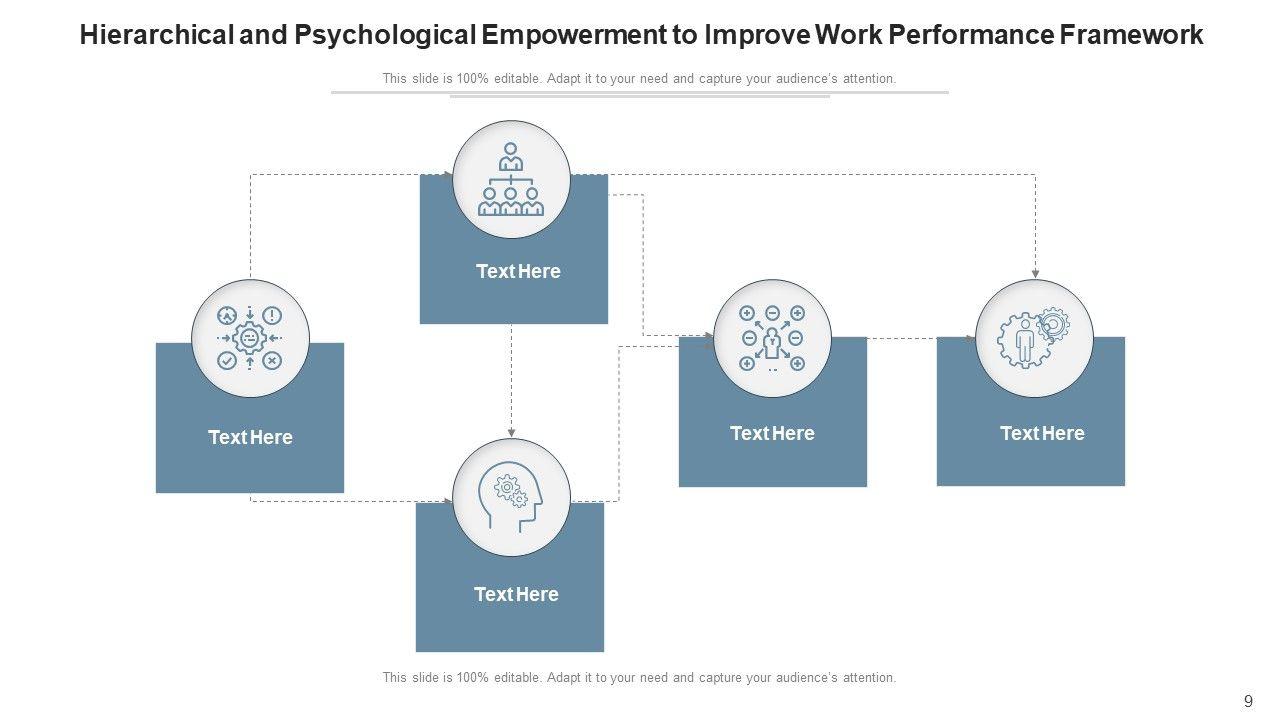 Hierarchical and Psychological Empowerment to Improve Work Performance Framework

This slide is 100% editable. Adapt it to your need and capture your audience's attention.

Text Here

Text Here

Text Here

Text Here

Text Here

This slide is 100% editable. Adapt it to your need and capture your audience's attention.

9